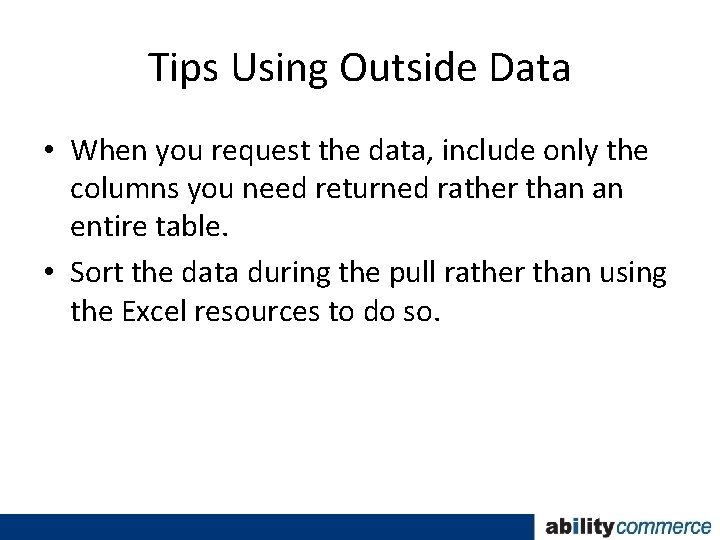 Tips Using Outside Data

• When you request the data, include only the columns you need returned rather than an entire table.

• Sort the data during the pull rather than using the Excel resources to do so.

abilitycommerce